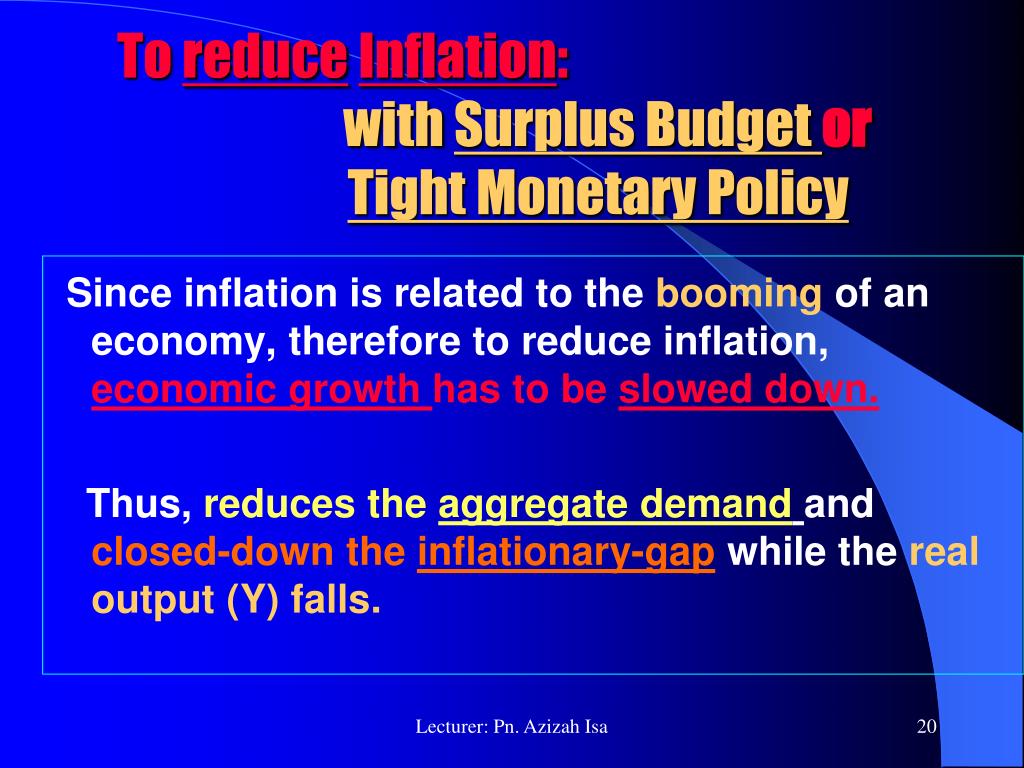 To reduce Inflation:
with Surplus Budget or
Tight Monetary Policy

Since inflation is related to the booming of an economy, therefore to reduce inflation, economic growth has to be slowed down.

Thus, reduces the aggregate demand and closed-down the inflationary-gap while the real output (Y) falls.

Lecturer: Pn. Azizah Isa

20